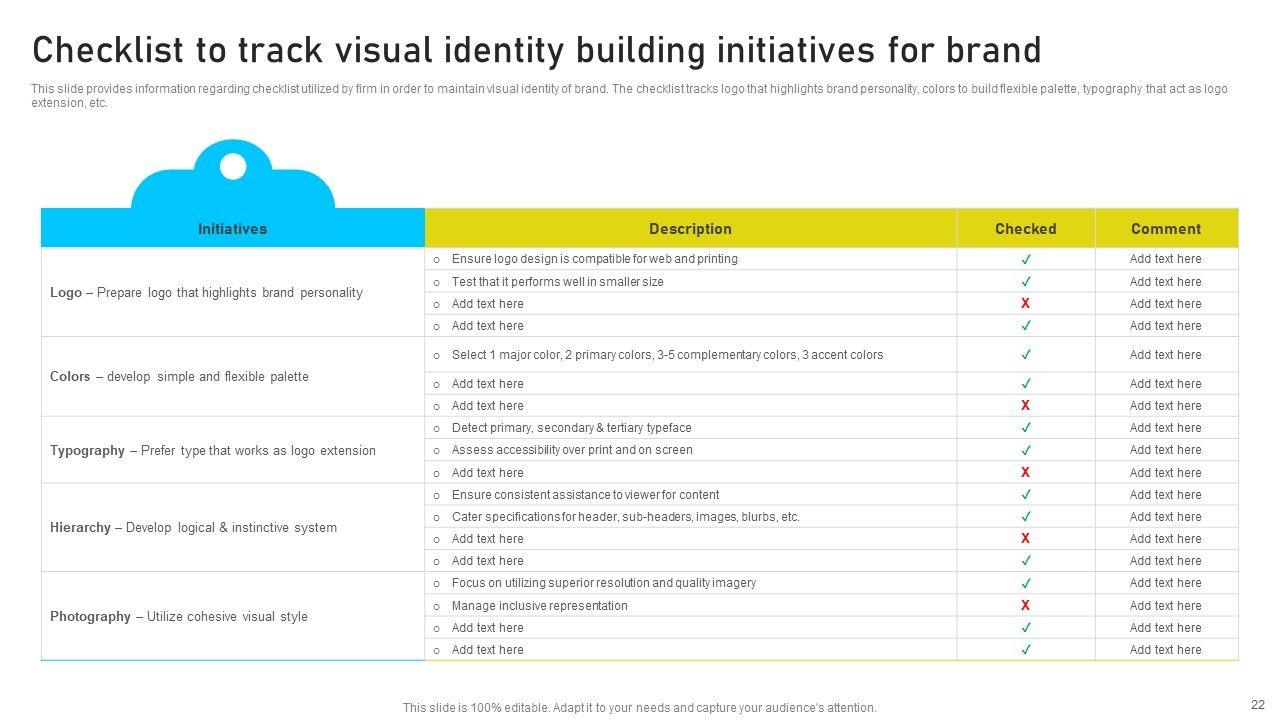 Checklist to track visual identity building initiatives for brand

This slide provides information regarding checklist utilized by firm in order to maintain visual identity of brand. The checklist tracks logo that highlights brand personality, colors to build flexible palette, typography that act as logo extension, etc.

| Initiatives | Description | Checked | Comment |
|---|---|---|---|
| **Logo** – Prepare logo that highlights brand personality | o Ensure logo design is compatible for web and printing | ✓ | Add text here |
| | o Test that it performs well in smaller size | ✓ | Add text here |
| | o Add text here | X | Add text here |
| | o Add text here | ✓ | Add text here |
| **Colors** – develop simple and flexible palette | o Select 1 major color, 2 primary colors, 3-5 complementary colors, 3 accent colors | ✓ | Add text here |
| | o Add text here | ✓ | Add text here |
| | o Add text here | X | Add text here |
| **Typography** – Prefer type that works as logo extension | o Detect primary, secondary & tertiary typeface | ✓ | Add text here |
| | o Assess accessibility over print and on screen | ✓ | Add text here |
| | o Add text here | X | Add text here |
| **Hierarchy** – Develop logical & instinctive system | o Ensure consistent assistance to viewer for content | ✓ | Add text here |
| | o Cater specifications for header, sub-headers, images, blurbs, etc. | ✓ | Add text here |
| | o Add text here | X | Add text here |
| | o Add text here | ✓ | Add text here |
| **Photography** – Utilize cohesive visual style | o Focus on utilizing superior resolution and quality imagery | ✓ | Add text here |
| | o Manage inclusive representation | X | Add text here |
| | o Add text here | ✓ | Add text here |
| | o Add text here | ✓ | Add text here |

This slide is 100% editable. Adapt it to your needs and capture your audience's attention.

22